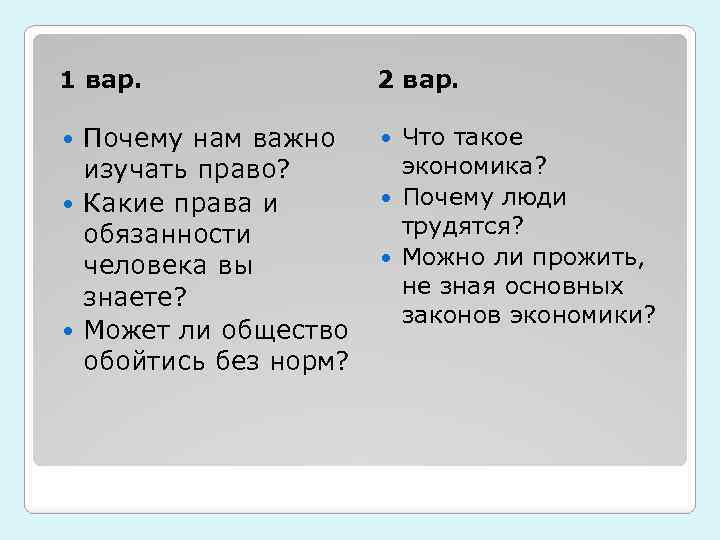 1 вар.

- Почему нам важно изучать право?
- Какие права и обязанности человека вы знаете?
- Может ли общество обойтись без норм?

2 вар.

- Что такое экономика?
- Почему люди трудятся?
- Можно ли прожить, не зная основных законов экономики?